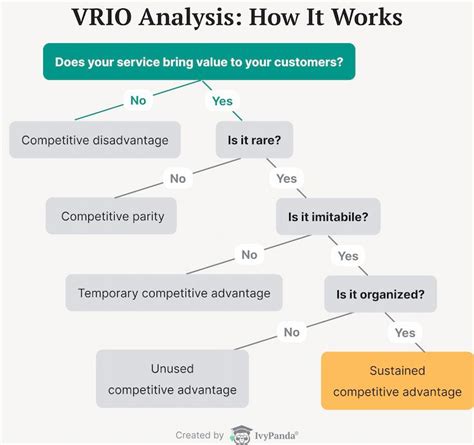 VRIO Analysis: How It Works

Does your service bring value to your customers?

No

Yes

Competitive disadvantage

Is it rare?

No

Yes

Competitive parity

Is it imitabile?

No

Yes

Temporary competitive advantage

Is it organized?

No

Yes

Unused competitive advantage

Sustained competitive advantage

Created by IvyPanda®